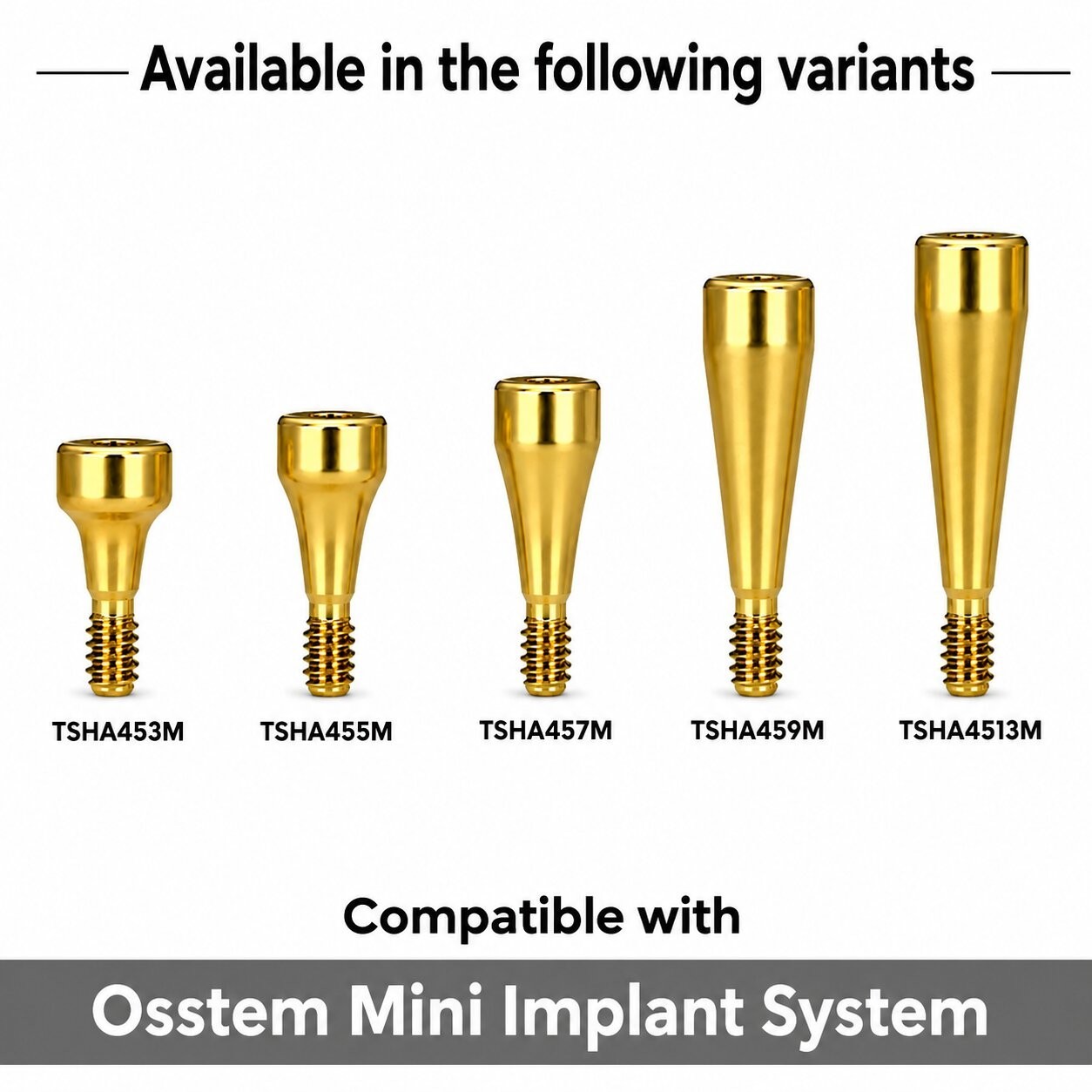 Available in the following variants

TSHA453M TSHA455M TSHA457M TSHA459M TSHA4513M

Compatible with

Osstem Mini Implant System